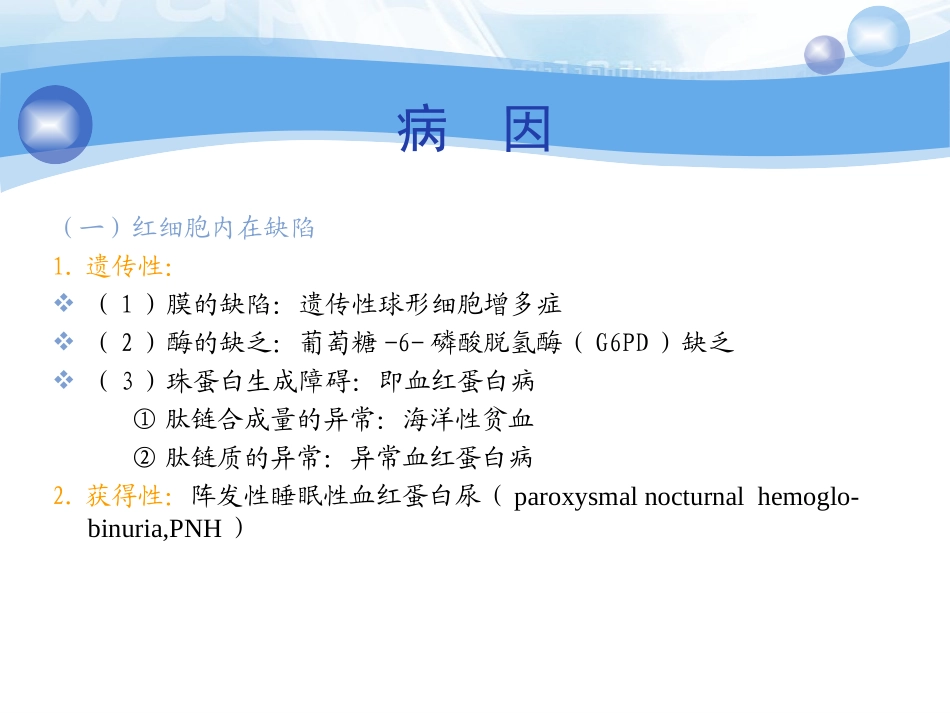 病　因

（一）红细胞内在缺陷

1. 遗传性：

❖ （ 1 ）膜的缺陷：遗传性球形细胞增多症

❖ （ 2 ）酶的缺乏：葡萄糖 -6- 磷酸脱氢酶（ G6PD ）缺乏

❖ （ 3 ）珠蛋白生成障碍：即血红蛋白病

① 肽链合成量的异常：海洋性贫血

② 肽链质的异常：异常血红蛋白病

2. 获得性：阵发性睡眠性血红蛋白尿（ paroxysmal nocturnal hemoglobinuria,PNH ）